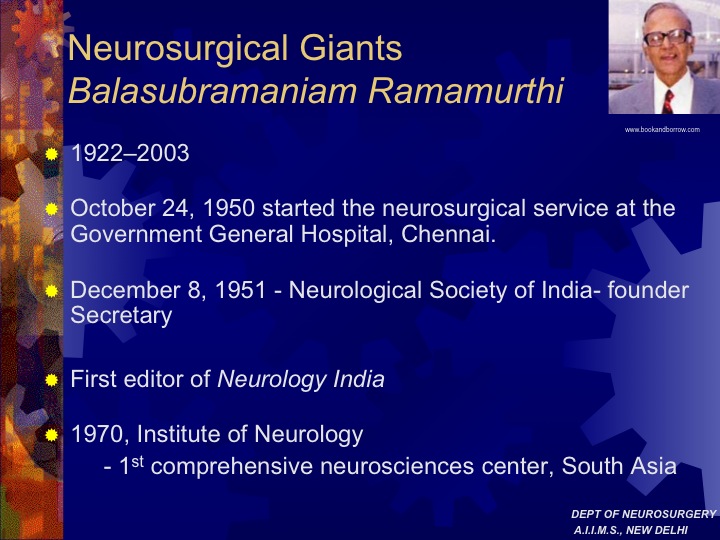 Neurosurgical Giants
Balasubramaniam Ramamurthi

www.bookandborrow.com

1922–2003

October 24, 1950 started the neurosurgical service at the Government General Hospital, Chennai.

December 8, 1951 - Neurological Society of India- founder Secretary

First editor of Neurology India

1970, Institute of Neurology
- 1$^{st}$ comprehensive neurosciences center, South Asia

DEPT OF NEUROSURGERY
A.I.I.M.S., NEW DELHI